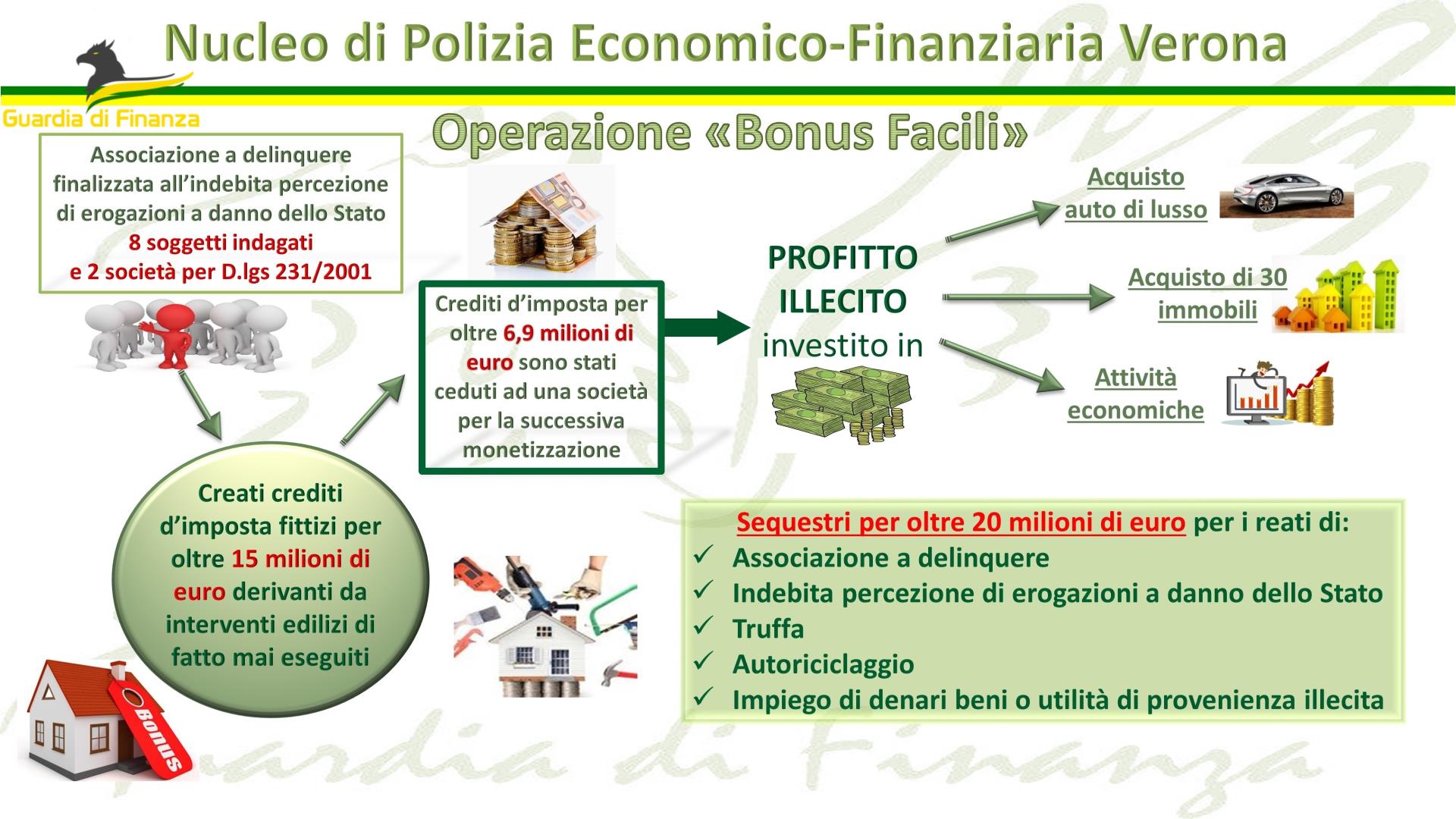 Nucleo di Polizia Economico-Finanziaria Verona

Guardia di Finanza

Operazione «Bonus Facili»

Associazione a delinquere finalizzata all'indebita percezione di erogazioni a danno dello Stato
8 soggetti indagati
e 2 società per D.lgs 231/2001

Creati crediti d'imposta fittizi per oltre 15 milioni di euro derivanti da interventi edilizi di fatto mai eseguiti

Bonus

Crediti d'imposta per oltre 6,9 milioni di euro sono stati ceduti ad una società per la successiva monetizzazione

PROFITTO ILLECITO investito in

Acquisto auto di lusso

Acquisto di 30 immobili

Attività economiche

Sequestri per oltre 20 milioni di euro per i reati di:
✓ Associazione a delinquere
✓ Indebita percezione di erogazioni a danno dello Stato
✓ Truffa
✓ Autoriciclaggio
✓ Impiego di denari beni o utilità di provenienza illecita

Guardia di Finanza